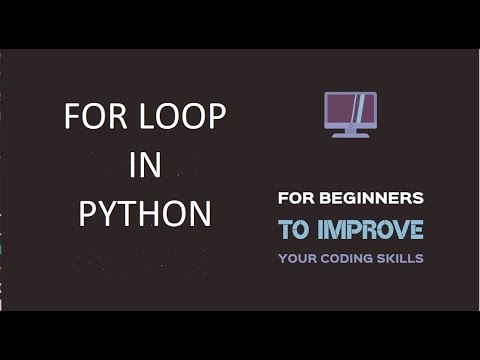 FOR LOOP
IN
PYTHON

FOR BEGINNERS
TO IMPROVE
YOUR CODING SKILLS